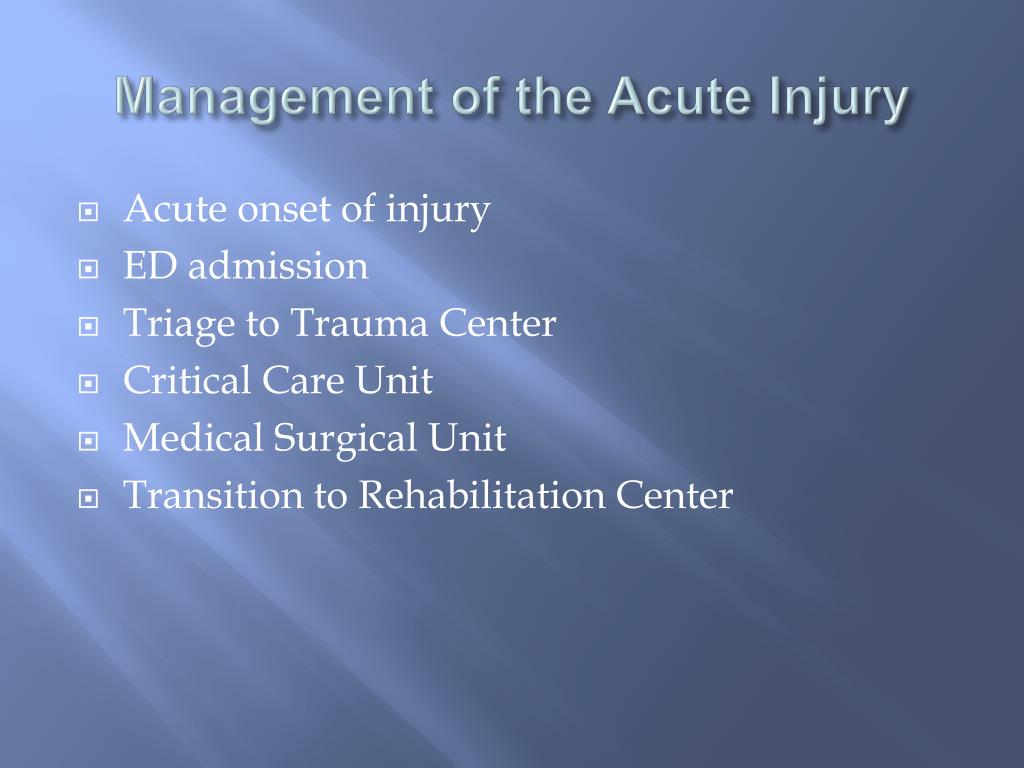 Management of the Acute Injury

Acute onset of injury
ED admission
Triage to Trauma Center
Critical Care Unit
Medical Surgical Unit
Transition to Rehabilitation Center